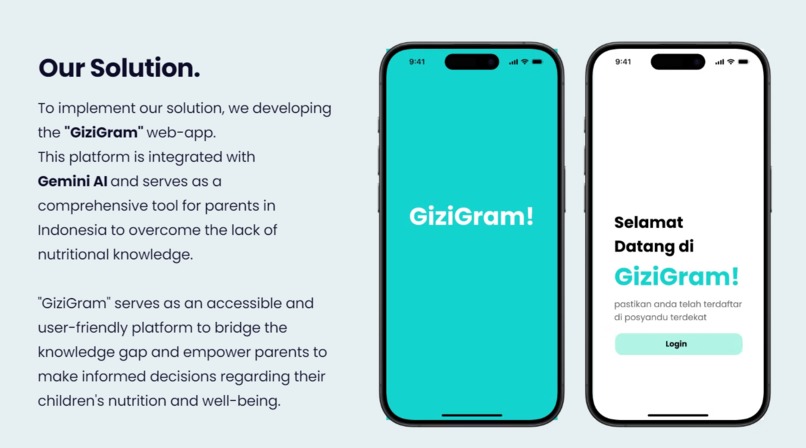 Our Solution.

To implement our solution, we developing the "GiziGram" web-app. This platform is integrated with Gemini AI and serves as a comprehensive tool for parents in Indonesia to overcome the lack of nutritional knowledge.

"GiziGram" serves as an accessible and user-friendly platform to bridge the knowledge gap and empower parents to make informed decisions regarding their children's nutrition and well-being.

9:41

GiziGram!

9:41

Selamat Datang di

GiziGram!

pastikan anda telah terdaftar di posyandu terdekat

Login